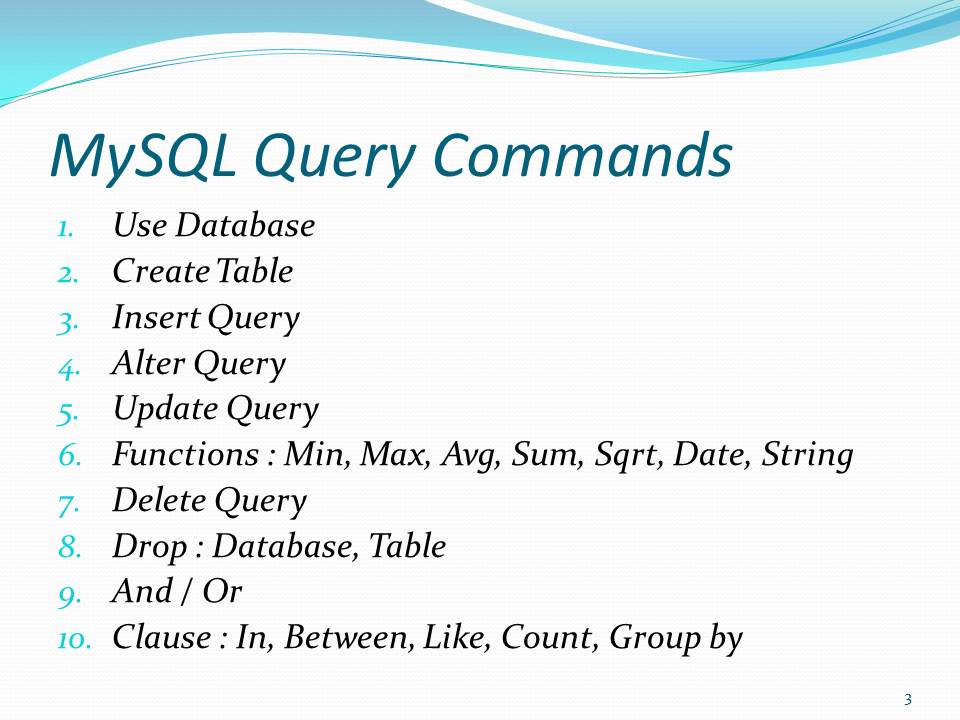 MySQL Query Commands

1. Use Database
2. Create Table
3. Insert Query
4. Alter Query
5. Update Query
6. Functions : Min, Max, Avg, Sum, Sqrt, Date, String
7. Delete Query
8. Drop : Database, Table
9. And / Or
10. Clause : In, Between, Like, Count, Group by

3